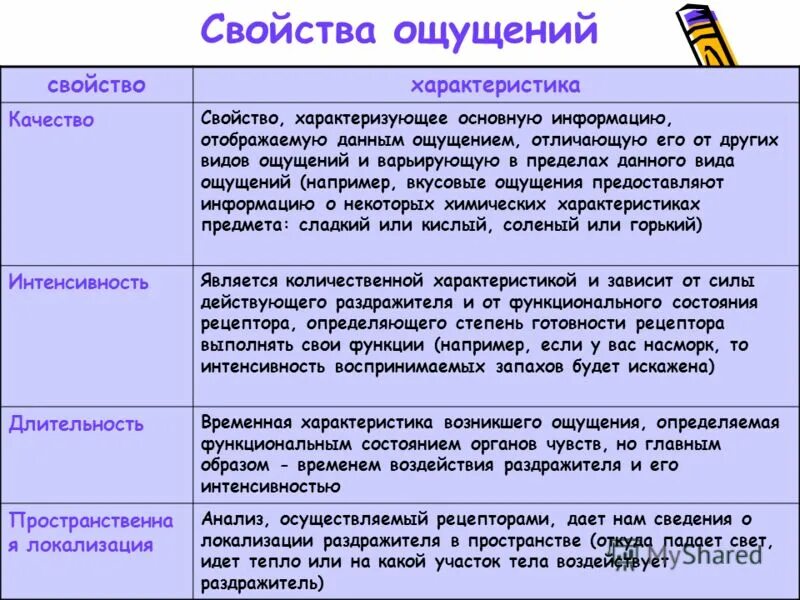 Свойства ощущений

| свойство | характеристика |
|---|---|
| Качество | Свойство, характеризующее основную информацию, отображаемую данным ощущением, отличающую его от других видов ощущений и варьирующую в пределах данного вида ощущений (например, вкусовые ощущения предоставляют информацию о некоторых химических характеристиках предмета: сладкий или кислый, соленый или горький) |
| Интенсивность | Является количественной характеристикой и зависит от силы действующего раздражителя и от функционального состояния рецептора, определяющего степень готовности рецептора выполнять свои функции (например, если у вас насморк, то интенсивность воспринимаемых запахов будет искажена) |
| Длительность | Временная характеристика возникшего ощущения, определяемая функциональным состоянием органов чувств, но главным образом - временем воздействия раздражителя и его интенсивностью |
| Пространственна я локализация | Анализ, осуществляемый рецепторами, дает нам сведения о локализации раздражителя в пространстве (откуда падает свет, идет тепло или на какой участок тела воздействует раздражитель) |

MyShared